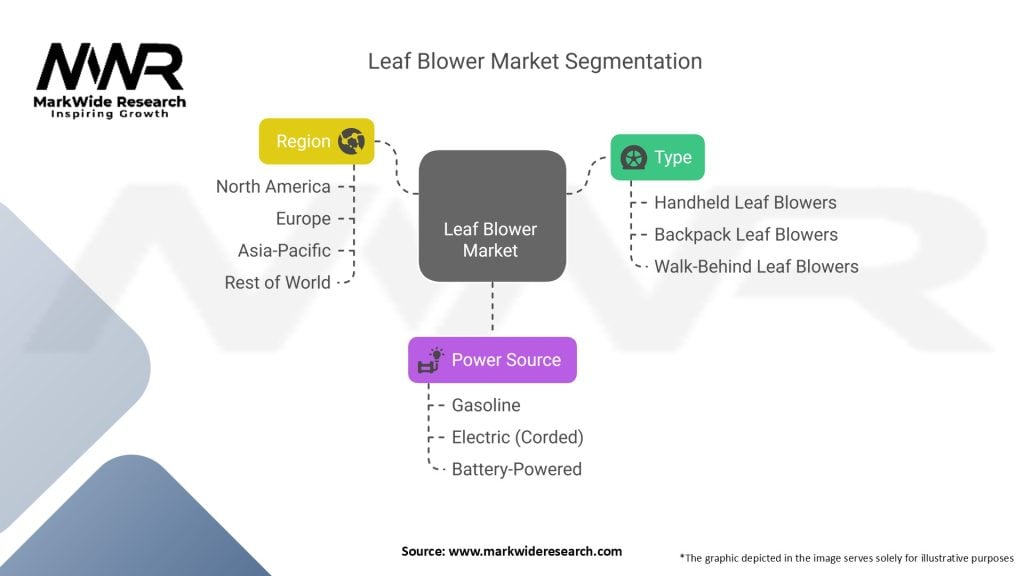 MWR
MarkWide Research
Inspiring Growth

Leaf Blower Market Segmentation

Region
North America
Europe
Asia-Pacific
Rest of World

Leaf Blower Market

Type
Handheld Leaf Blowers
Backpack Leaf Blowers
Walk-Behind Leaf Blowers

Power Source
Gasoline
Electric (Corded)
Battery-Powered

Source: www.markwideresearch.com

*The graphic depicted in the image serves solely for illustrative purposes